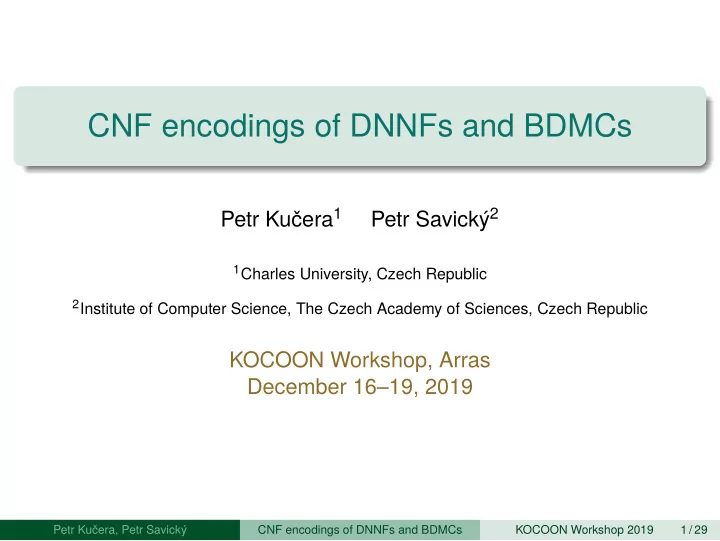 CNF encodings of DNNFs and BDMCs

Petr Kučera$^1$ Petr Savický$^2$

$^1$Charles University, Czech Republic

$^2$Institute of Computer Science, The Czech Academy of Sciences, Czech Republic

KOCOON Workshop, Arras
December 16–19, 2019

Petr Kučera, Petr Savický CNF encodings of DNNFs and BDMCs KOCOON Workshop 2019 1 / 29